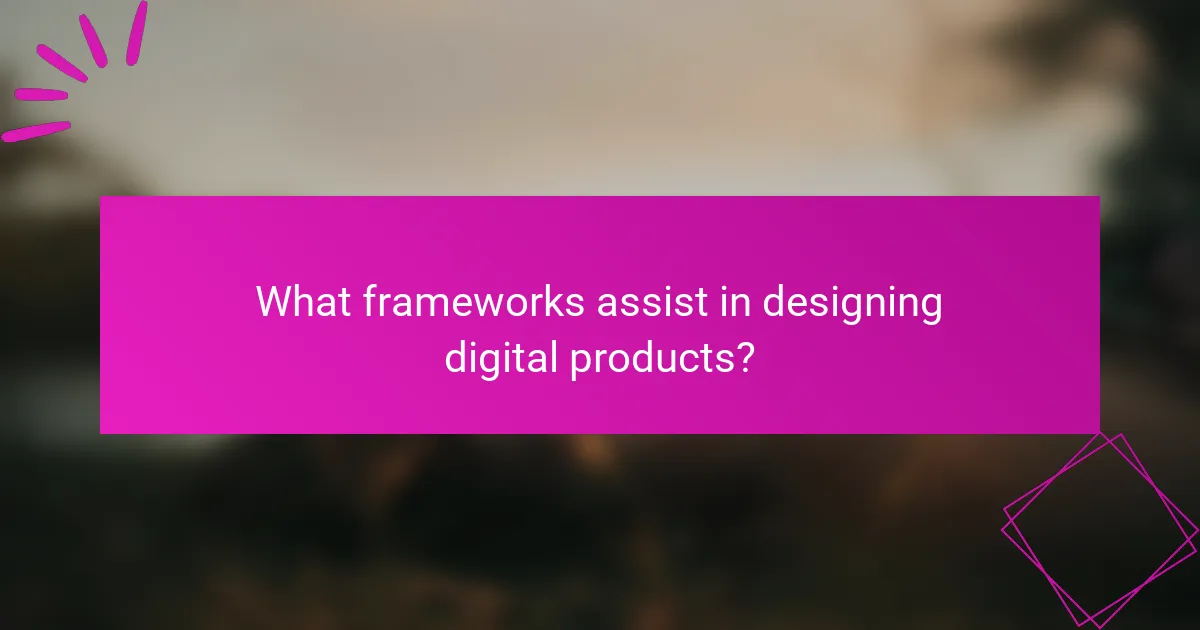 What frameworks assist in designing digital products?